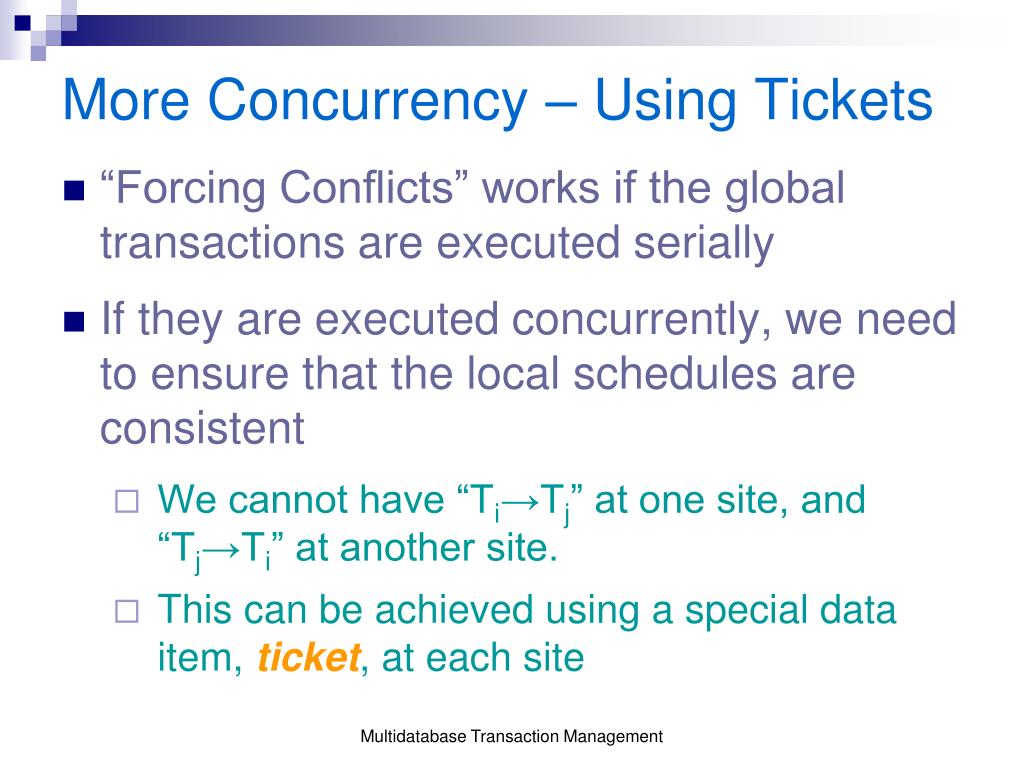 More Concurrency – Using Tickets

“Forcing Conflicts” works if the global transactions are executed serially

If they are executed concurrently, we need to ensure that the local schedules are consistent

We cannot have “$T_i \rightarrow T_j$” at one site, and “$T_j \rightarrow T_i$” at another site.

This can be achieved using a special data item, ticket, at each site

Multidatabase Transaction Management